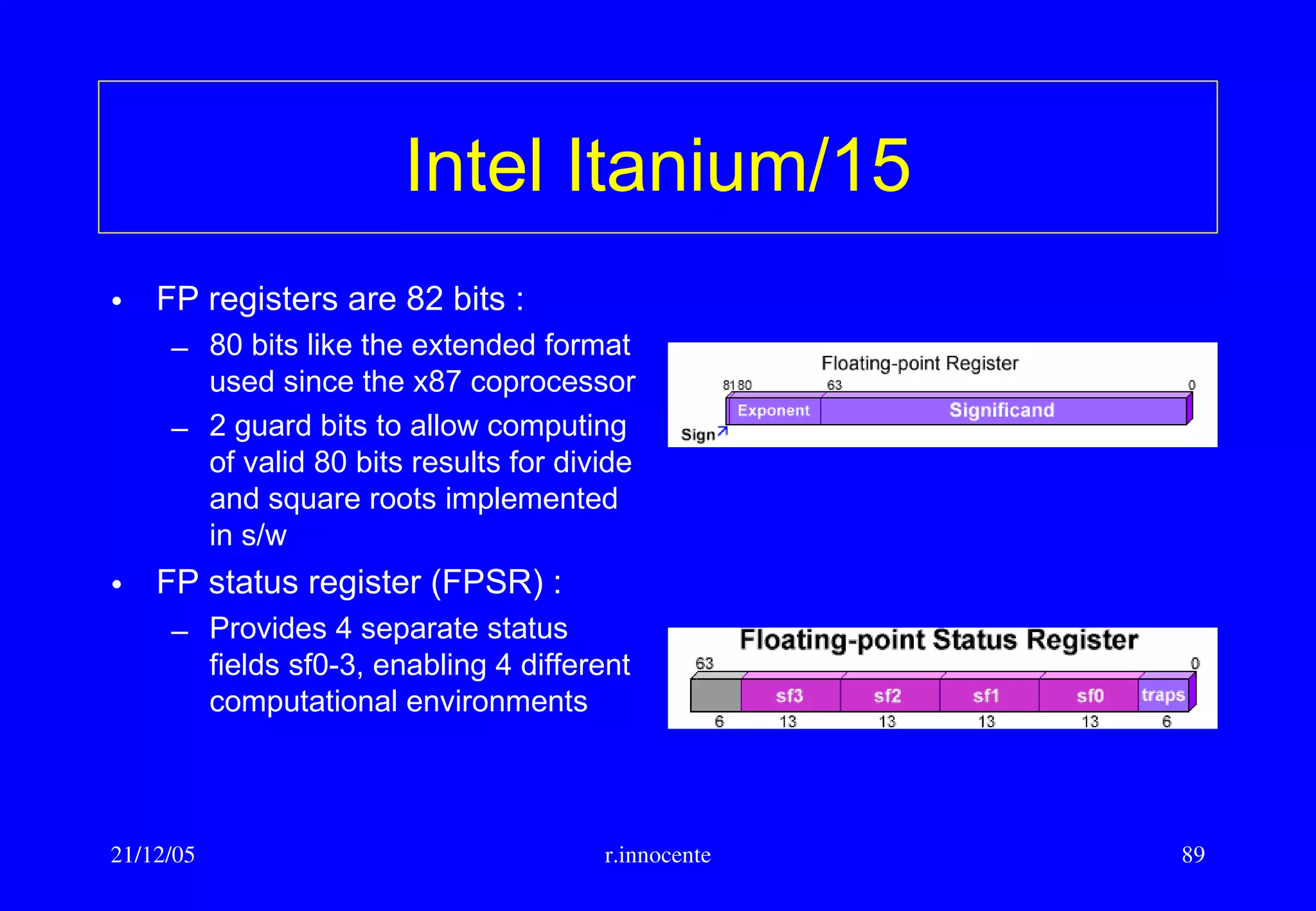 Intel Itanium/15

• FP registers are 82 bits :
– 80 bits like the extended format used since the x87 coprocessor
– 2 guard bits to allow computing of valid 80 bits results for divide and square roots implemented in s/w

• FP status register (FPSR) :
– Provides 4 separate status fields sf0-3, enabling 4 different computational environments

Floating-point Register
81 80 63 0
Exponent Significand
Sign

Floating-point Status Register
63 0
sf3 sf2 sf1 sf0 traps
6 13 13 13 13 6

21/12/05 r.innocente 89